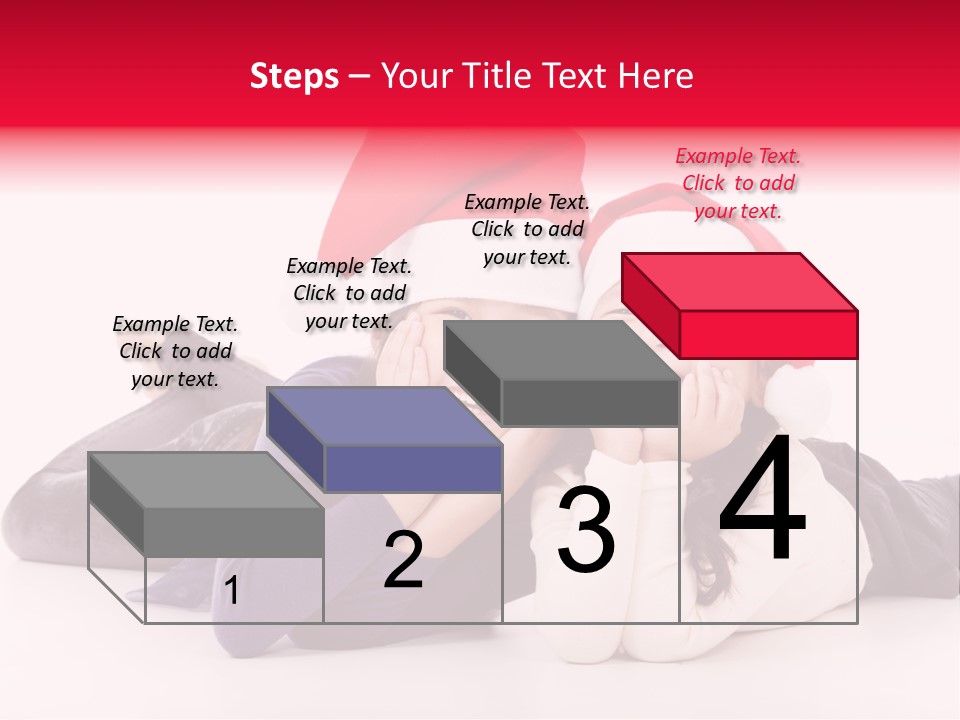 Steps – Your Title Text Here

Example Text. Click to add your text.

Example Text. Click to add your text.

Example Text. Click to add your text.

Example Text. Click to add your text.

1

2

3

4